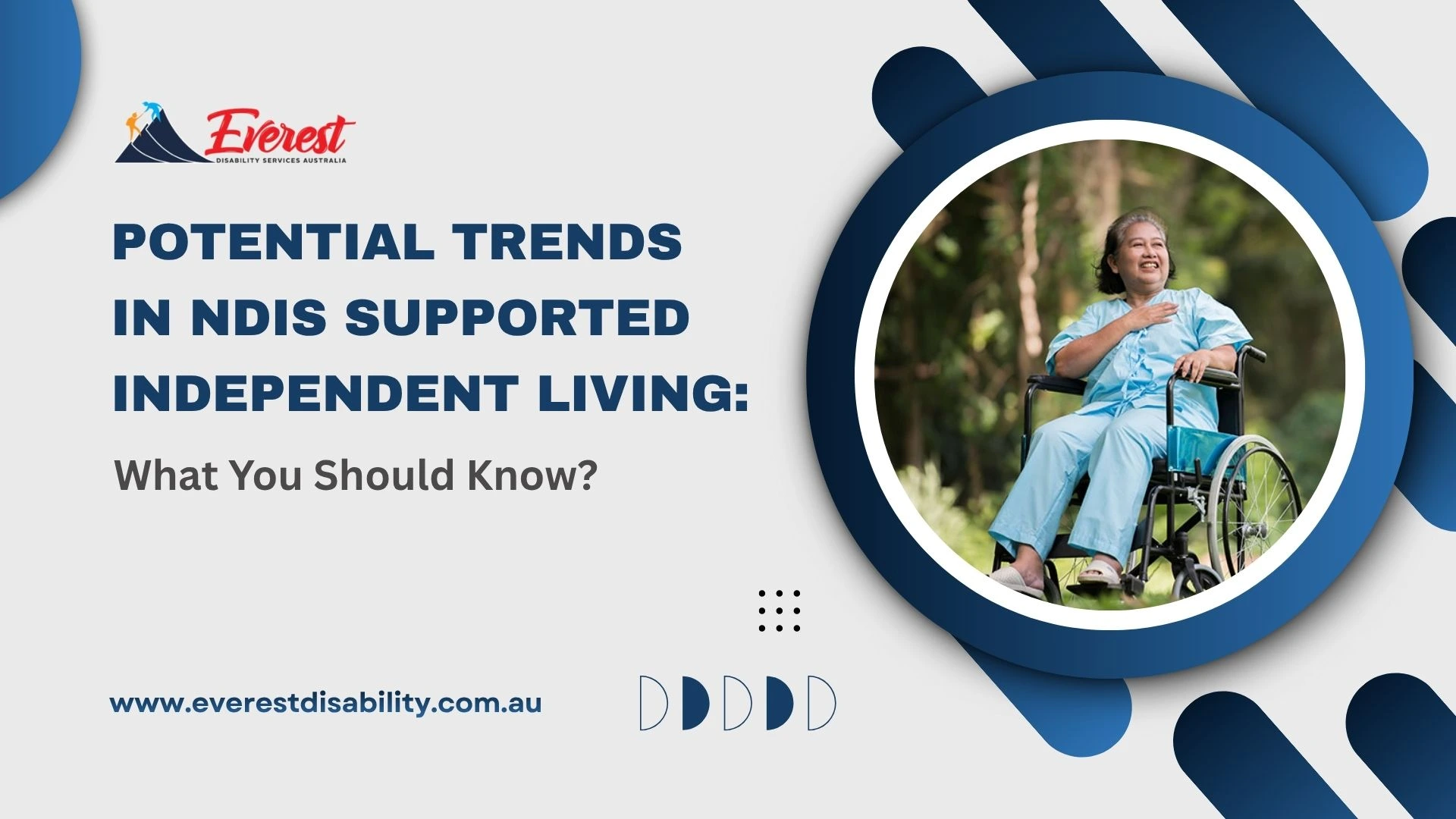 Everest
DISABILITY SERVICES AUSTRALIA

POTENTIAL TRENDS IN NDIS SUPPORTED INDEPENDENT LIVING:

What You Should Know?

www.everestdisability.com.au